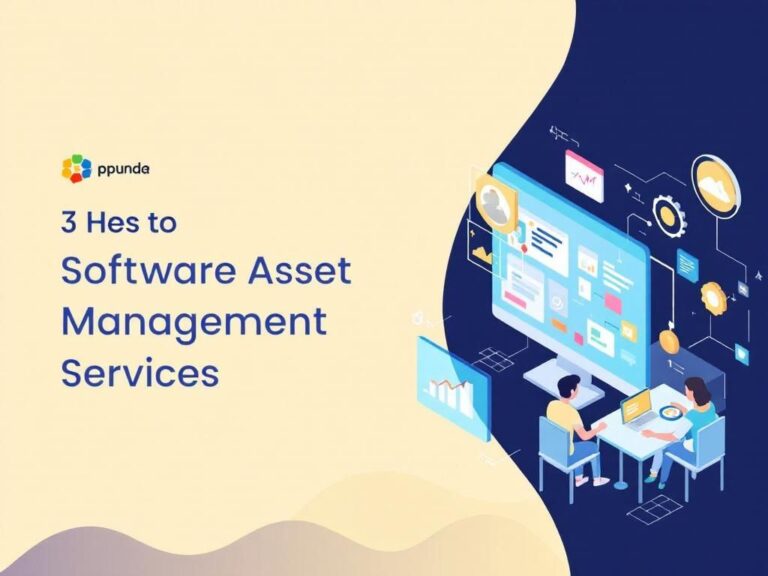 ppunda

3 Hes to
Software Asset
Management
Services